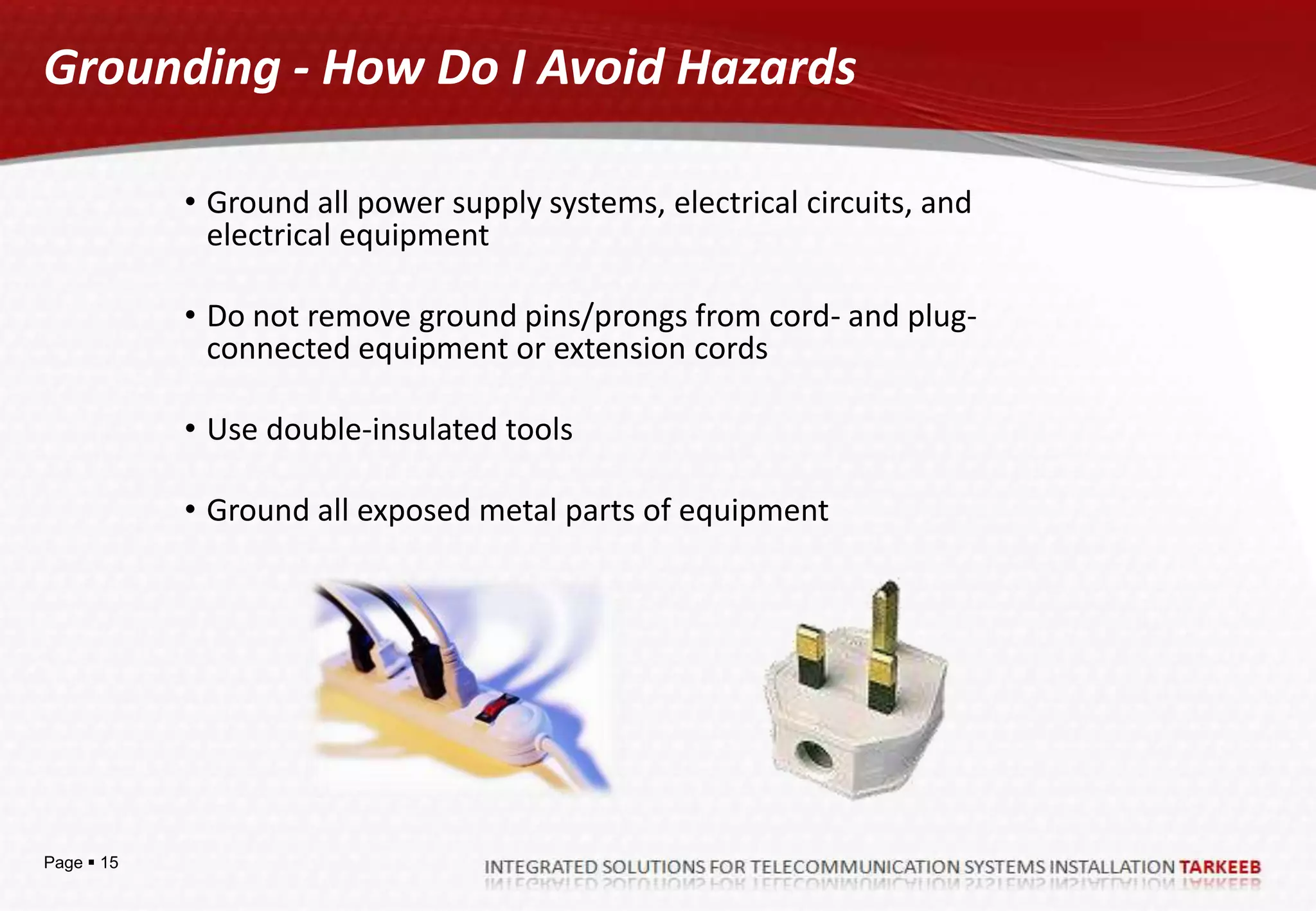 Grounding - How Do I Avoid Hazards

• Ground all power supply systems, electrical circuits, and electrical equipment

• Do not remove ground pins/prongs from cord- and plug-connected equipment or extension cords

• Use double-insulated tools

• Ground all exposed metal parts of equipment

Page ▪ 15

INTEGRATED SOLUTIONS FOR TELECOMMUNICATION SYSTEMS INSTALLATION TARKEEB